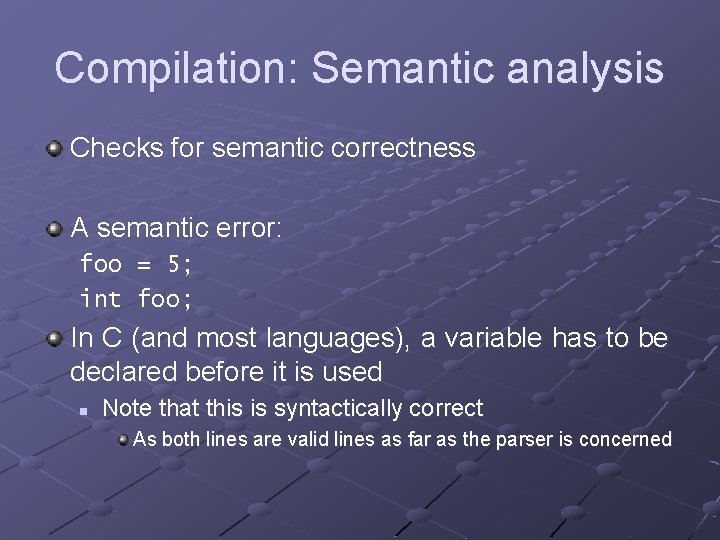 Compilation: Semantic analysis

Checks for semantic correctness

A semantic error:
foo = 5;
int foo;

In C (and most languages), a variable has to be declared before it is used

Note that this is syntactically correct

As both lines are valid lines as far as the parser is concerned